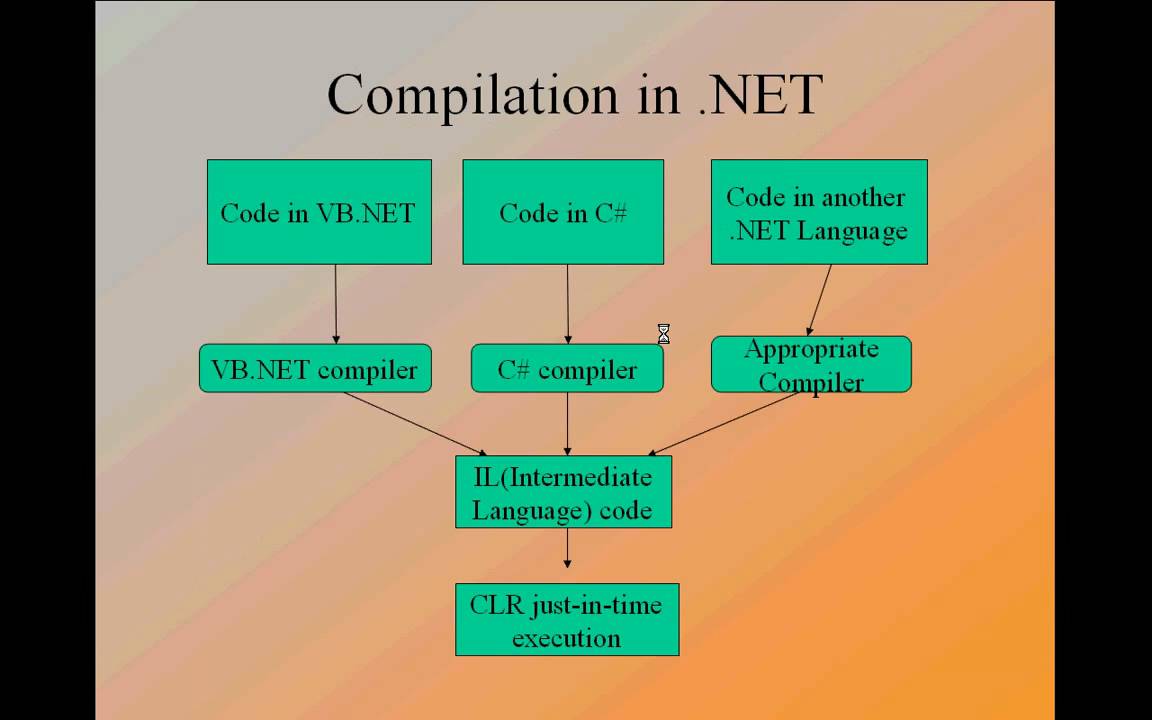 Compilation in .NET

Code in VB.NET

Code in C#

Code in another .NET Language

VB.NET compiler

C# compiler

Appropriate Compiler

IL(Intermediate Language) code

CLR just-in-time execution